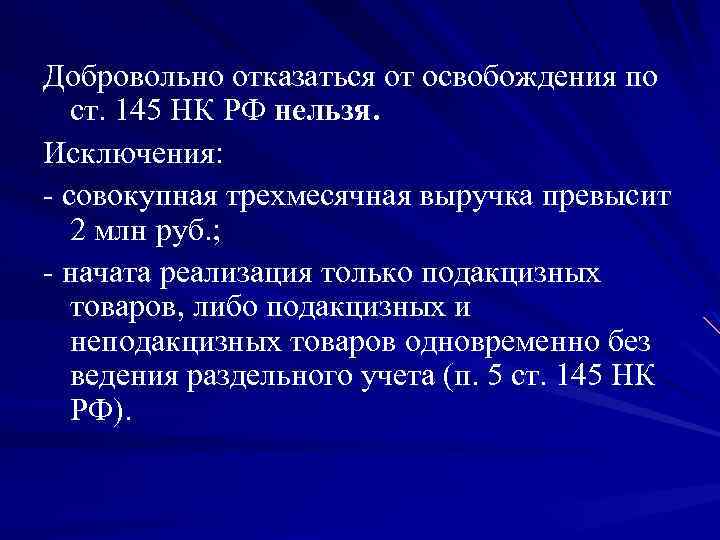 Добровольно отказаться от освобождения по ст. 145 НК РФ нельзя.

Исключения:

- совокупная трехмесячная выручка превысит 2 млн руб.;

- начата реализация только подакцизных товаров, либо подакцизных и неподакцизных товаров одновременно без ведения раздельного учета (п. 5 ст. 145 НК РФ).